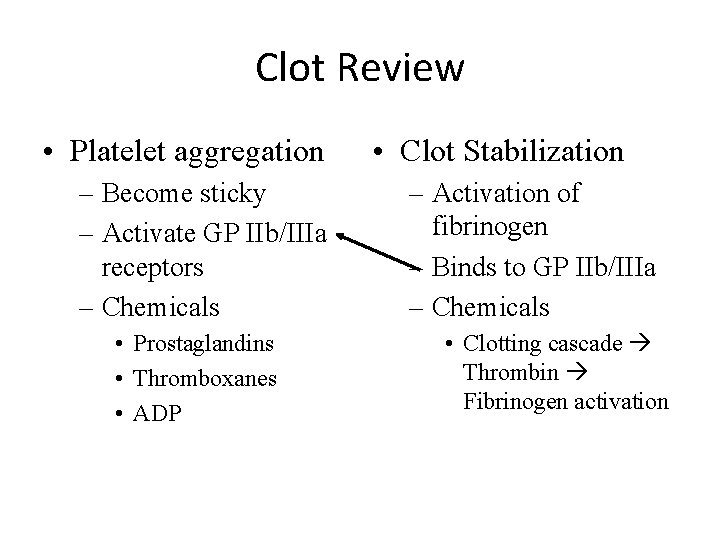 Clot Review

• Platelet aggregation
 – Become sticky
 – Activate GP IIb/IIIa receptors
 – Chemicals
  • Prostaglandins
  • Thromboxanes
  • ADP

• Clot Stabilization
 – Activation of fibrinogen
 – Binds to GP IIb/IIIa
 – Chemicals
  • Clotting cascade → Thrombin → Fibrinogen activation